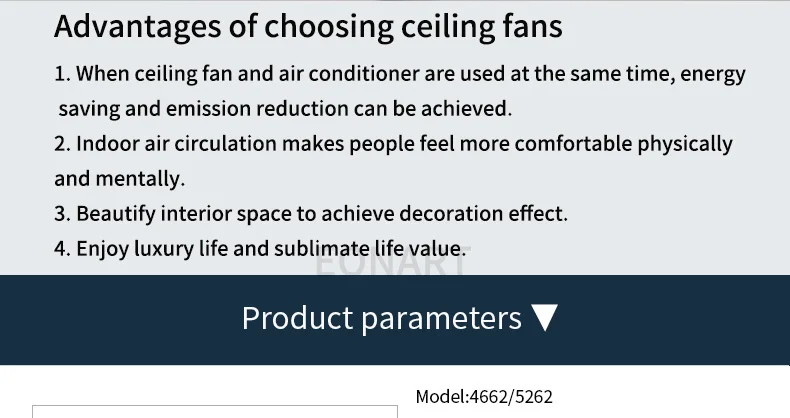 Advantages of choosing ceiling fans

1. When ceiling fan and air conditioner are used at the same time, energy saving and emission reduction can be achieved.

2. Indoor air circulation makes people feel more comfortable physically and mentally.

3. Beautify interior space to achieve decoration effect.

4. Enjoy luxury life and sublimate life value.

EONART

Product parameters ▼

Model:4662/5262